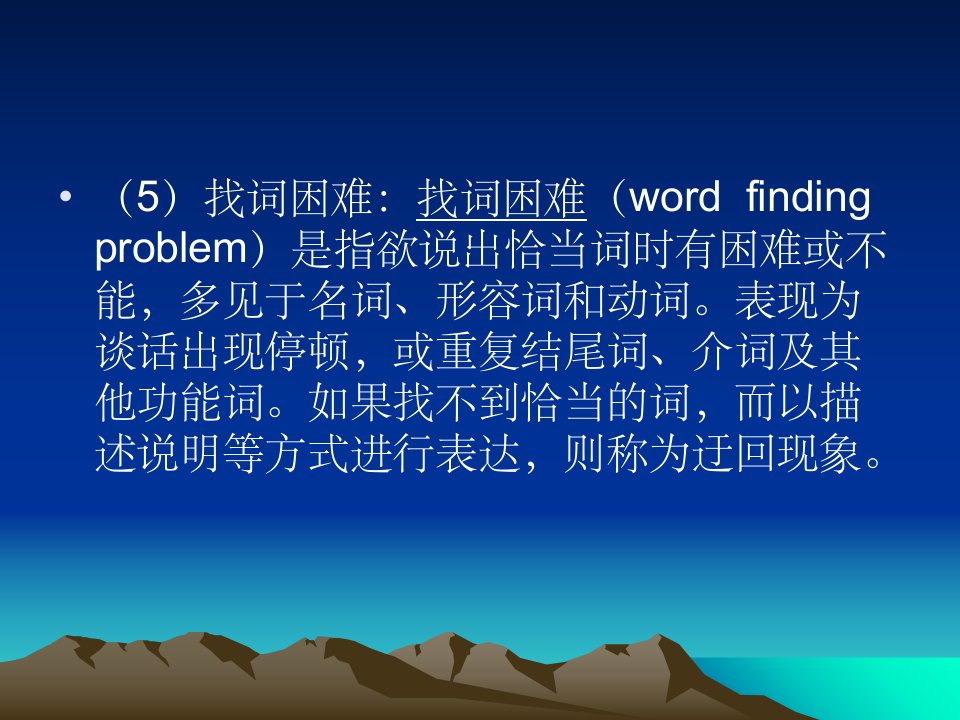 • （5）找词困难：找词困难（word finding problem）是指欲说出恰当词时有困难或不能，多见于名词、形容词和动词。表现为谈话出现停顿，或重复结尾词、介词及其他功能词。如果找不到恰当的词，而以描述说明等方式进行表达，则称为迂回现象。